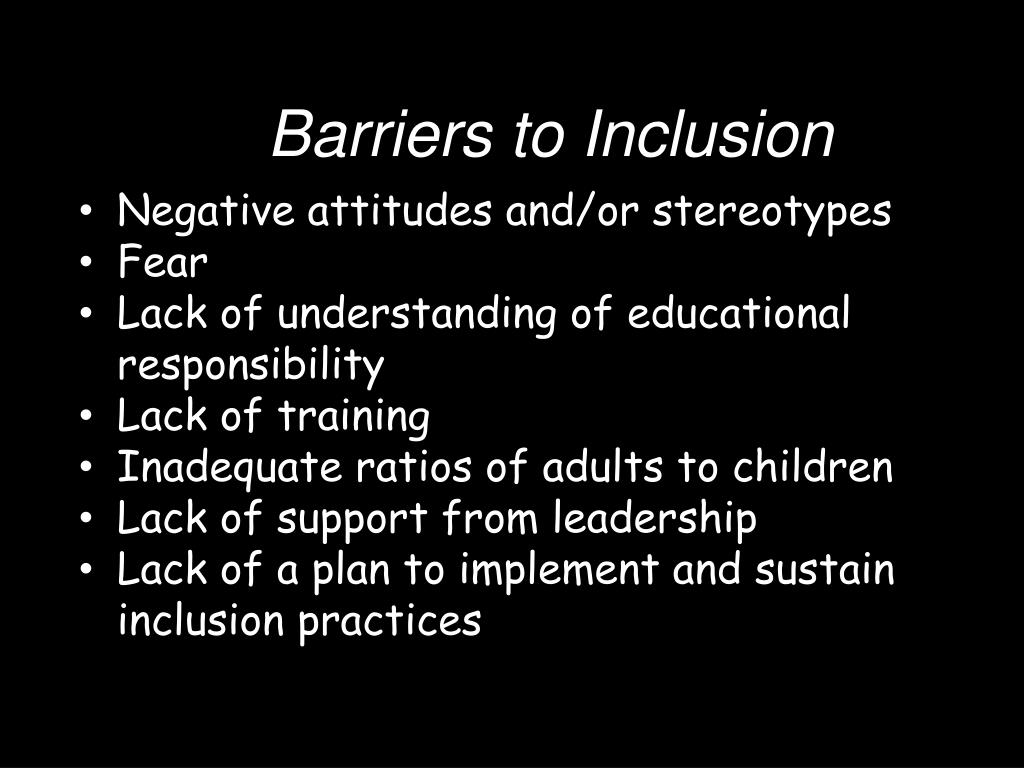 Barriers to Inclusion

• Negative attitudes and/or stereotypes
• Fear
• Lack of understanding of educational responsibility
• Lack of training
• Inadequate ratios of adults to children
• Lack of support from leadership
• Lack of a plan to implement and sustain inclusion practices